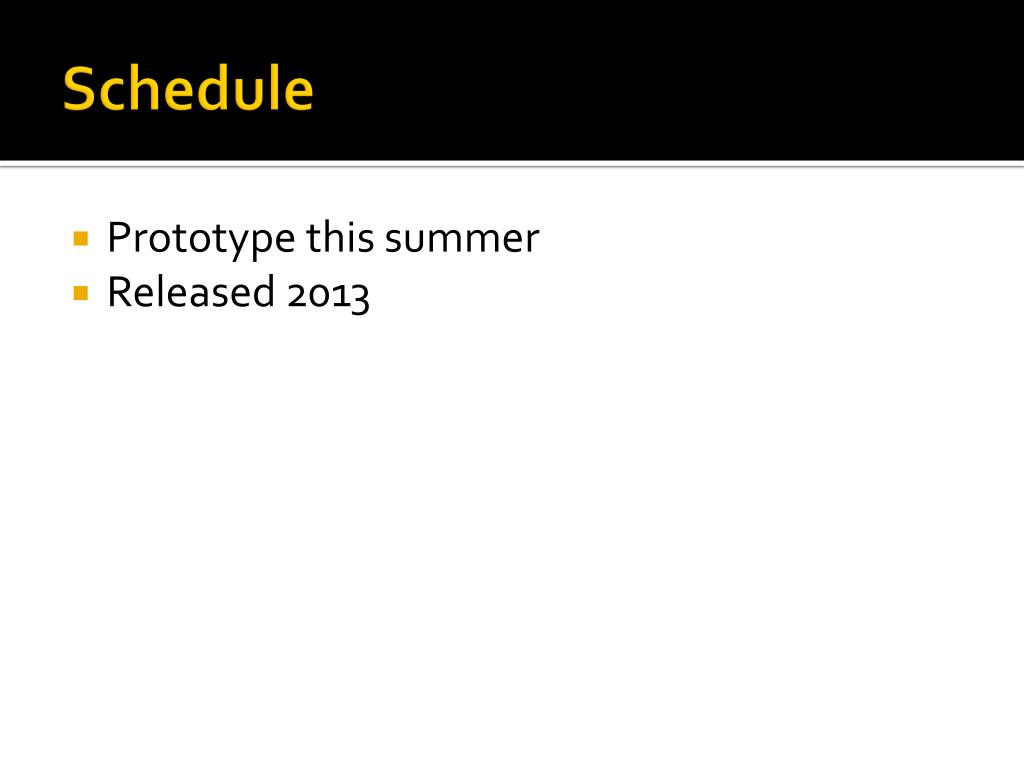 Schedule

- Prototype this summer
- Released 2013